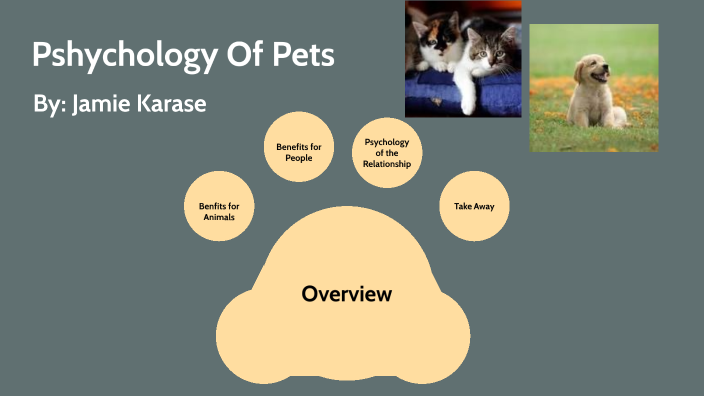 Pshychology Of Pets

By: Jamie Karase

Benfits for Animals

Benefits for People

Psychology of the Relationship

Take Away

Overview